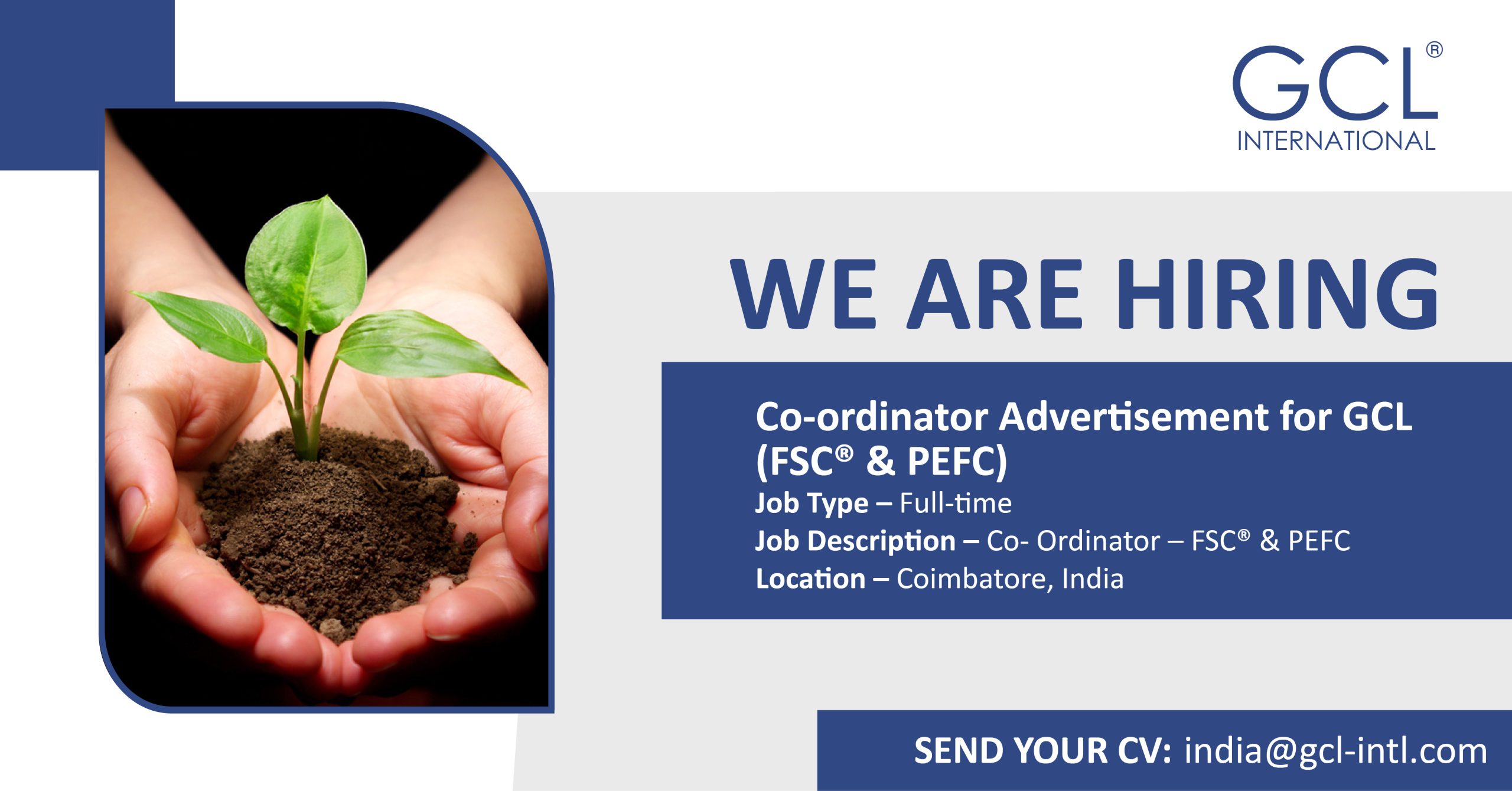 GCL®
INTERNATIONAL

WE ARE HIRING

Co-ordinator Advertisement for GCL (FSC® & PEFC)
Job Type – Full-time
Job Description – Co- Ordinator – FSC® & PEFC
Location – Coimbatore, India

SEND YOUR CV: india@gcl-intl.com